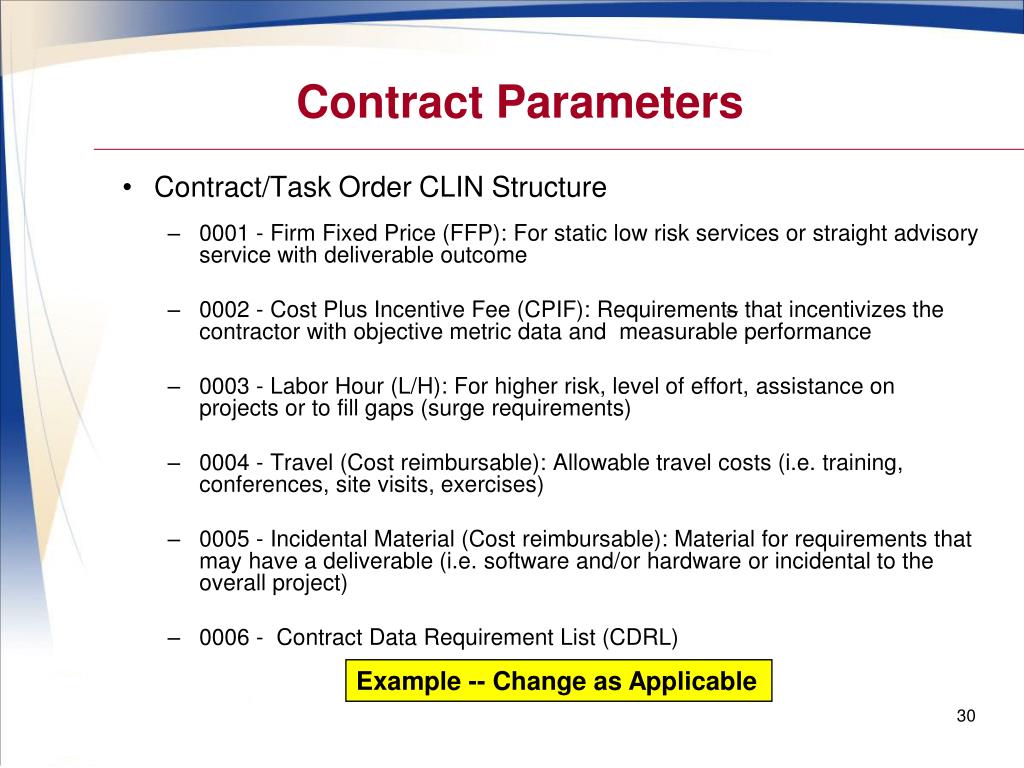 Contract Parameters

• Contract/Task Order CLIN Structure

– 0001 - Firm Fixed Price (FFP): For static low risk services or straight advisory service with deliverable outcome

– 0002 - Cost Plus Incentive Fee (CPIF): Requirements that incentivizes the contractor with objective metric data and measurable performance

– 0003 - Labor Hour (L/H): For higher risk, level of effort, assistance on projects or to fill gaps (surge requirements)

– 0004 - Travel (Cost reimbursable): Allowable travel costs (i.e. training, conferences, site visits, exercises)

– 0005 - Incidental Material (Cost reimbursable): Material for requirements that may have a deliverable (i.e. software and/or hardware or incidental to the overall project)

– 0006 - Contract Data Requirement List (CDRL)

Example -- Change as Applicable

30